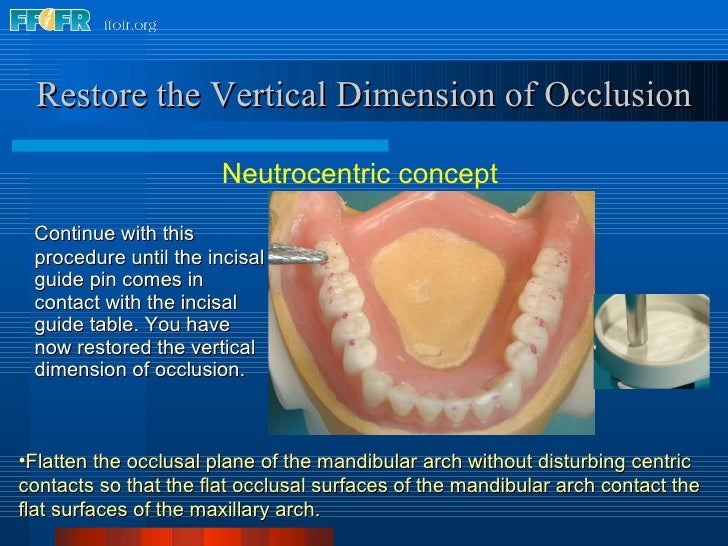 FFOFR ffofr.org

Restore the Vertical Dimension of Occlusion

Neutrocentric concept

Continue with this procedure until the incisal guide pin comes in contact with the incisal guide table. You have now restored the vertical dimension of occlusion.

•Flatten the occlusal plane of the mandibular arch without disturbing centric contacts so that the flat occlusal surfaces of the mandibular arch contact the flat surfaces of the maxillary arch.